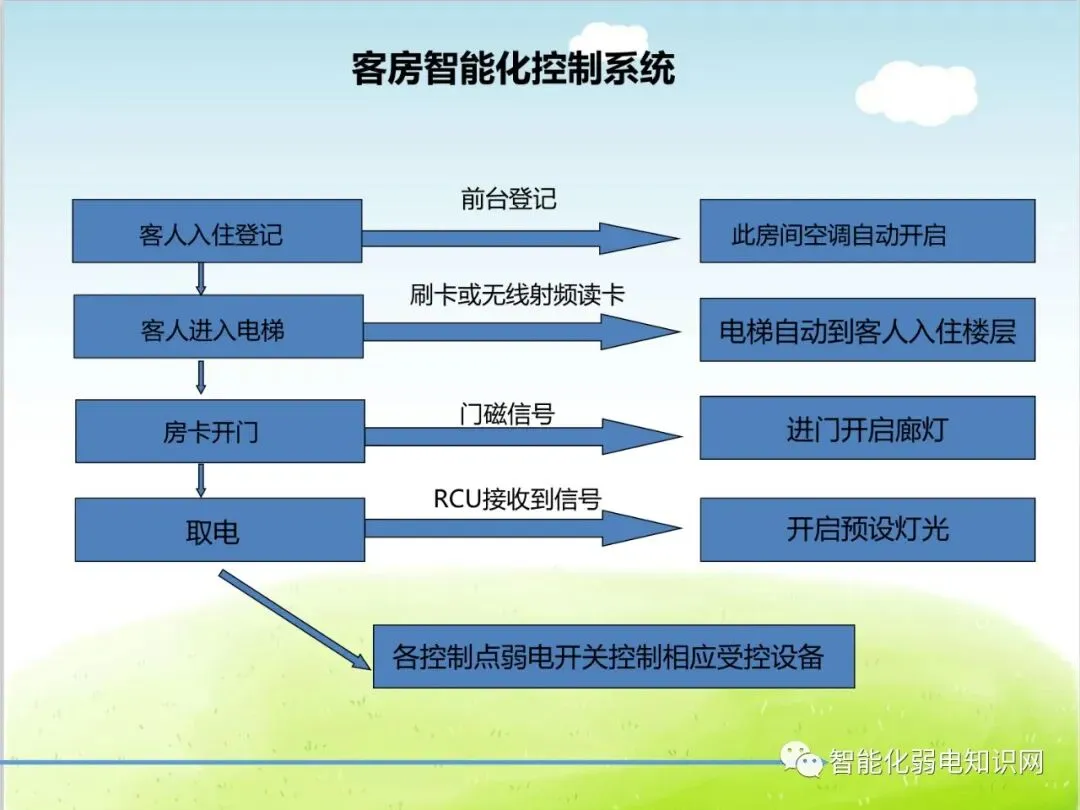 客房智能化控制系统

客人入住登记

前台登记

此房间空调自动开启

客人进入电梯

刷卡或无线射频读卡

电梯自动到客人入住楼层

房卡开门

门磁信号

进门开启廊灯

取电

RCU接收到信号

开启预设灯光

各控制点弱电开关控制相应受控设备

智能化弱电知识网